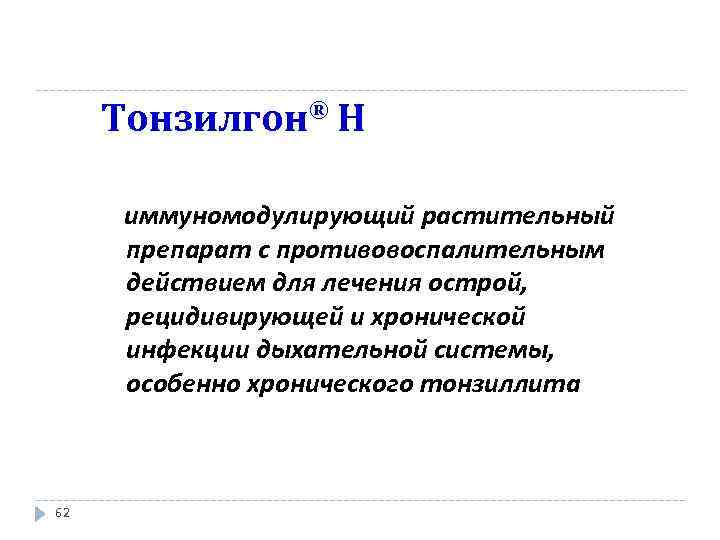 Тонзилгон® Н

иммуномодулирующий растительный препарат с противовоспалительным действием для лечения острой, рецидивирующей и хронической инфекции дыхательной системы, особенно хронического тонзиллита

62